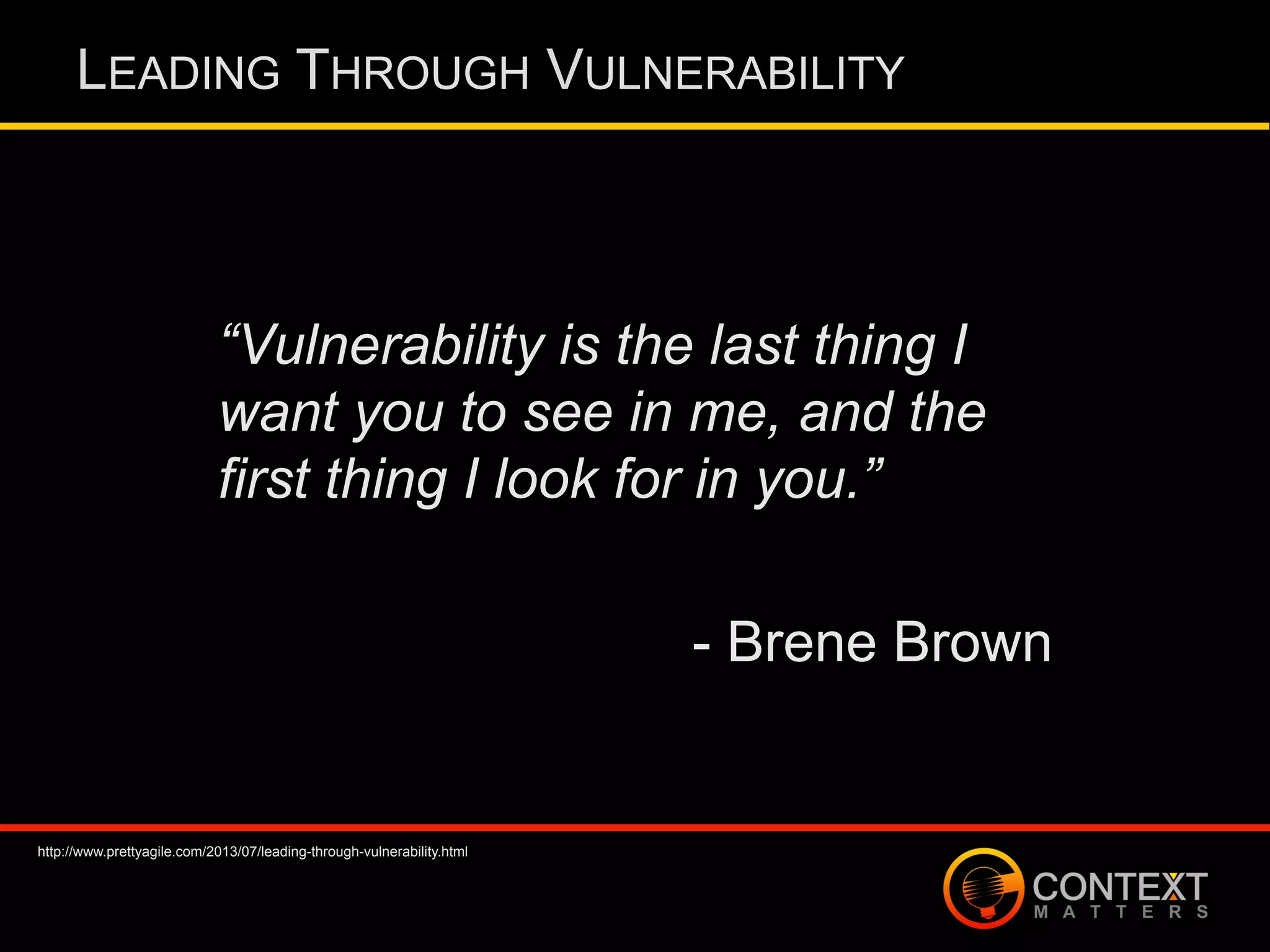 LEADING THROUGH VULNERABILITY

“Vulnerability is the last thing I want you to see in me, and the first thing I look for in you.”

- Brene Brown

http://www.prettyagile.com/2013/07/leading-through-vulnerability.html

CONTEXT MATTERS